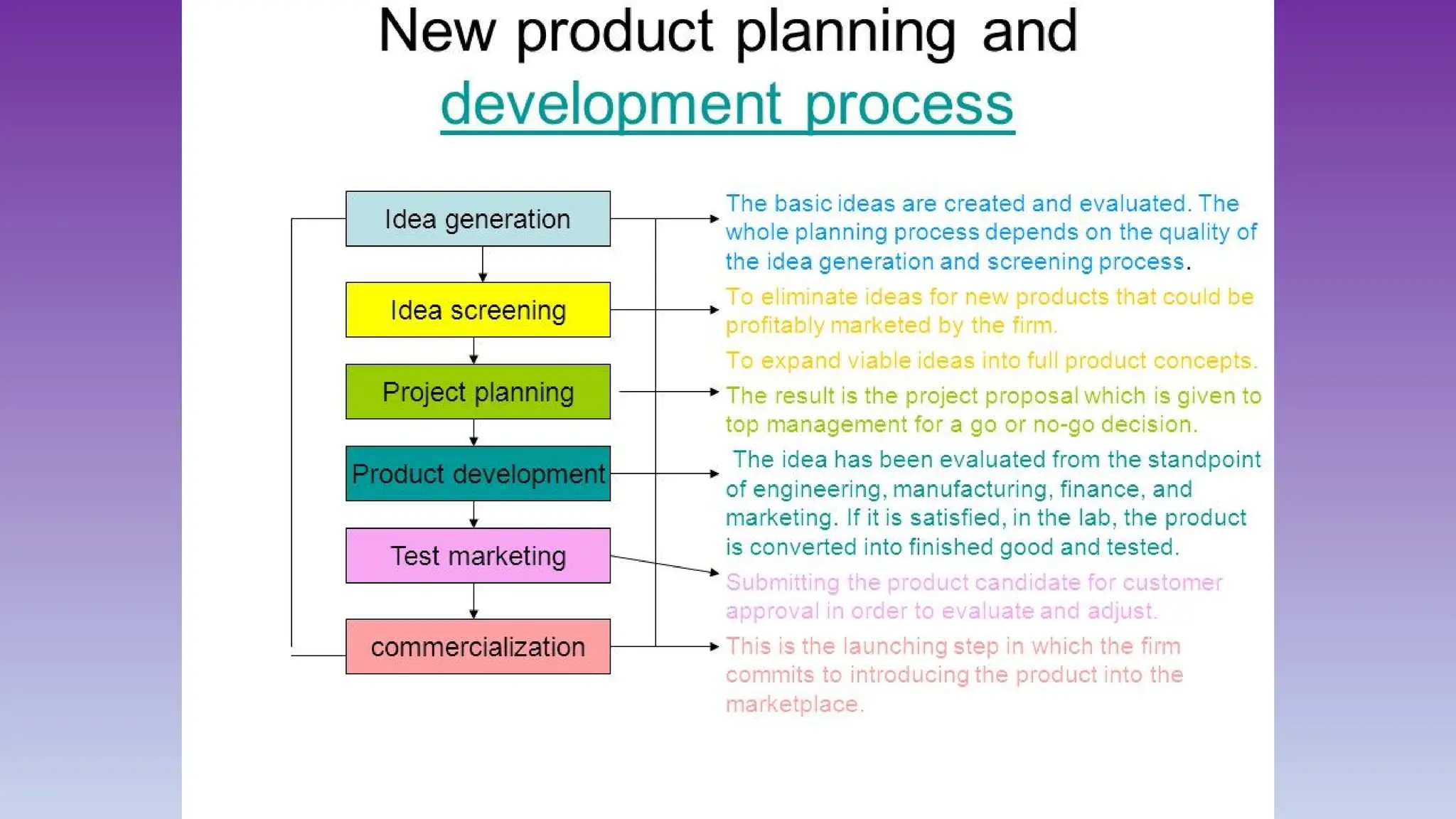 New product planning and development process

Idea generation

Idea screening

Project planning

Product development

Test marketing

commercialization

The basic ideas are created and evaluated. The whole planning process depends on the quality of the idea generation and screening process.

To eliminate ideas for new products that could be profitably marketed by the firm.

To expand viable ideas into full product concepts.

The result is the project proposal which is given to top management for a go or no-go decision.

The idea has been evaluated from the standpoint of engineering, manufacturing, finance, and marketing. If it is satisfied, in the lab, the product is converted into finished good and tested.

Submitting the product candidate for customer approval in order to evaluate and adjust.

This is the launching step in which the firm commits to introducing the product into the marketplace.